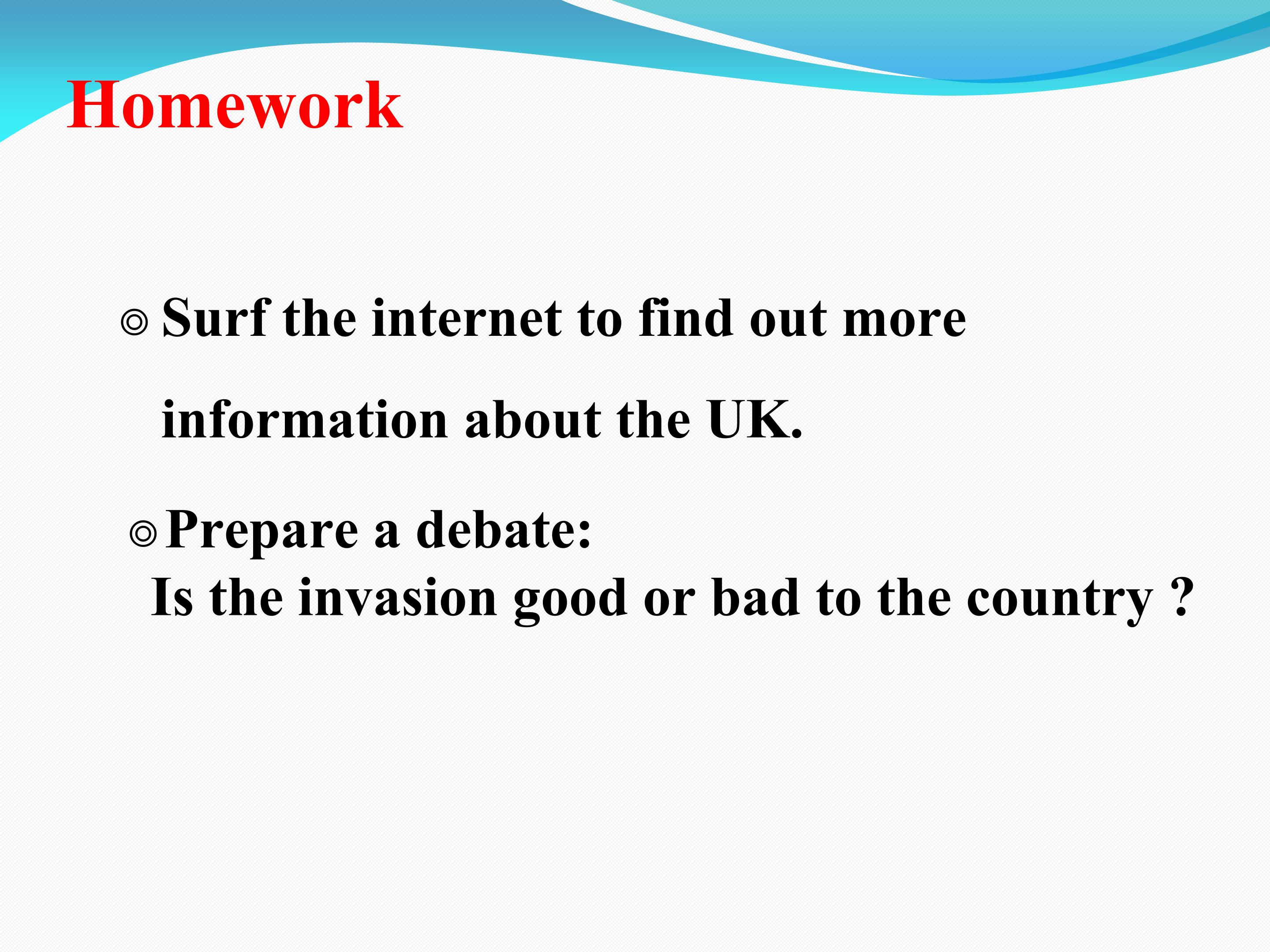 Homework

◎ Surf the internet to find out more information about the UK.

◎ Prepare a debate:
Is the invasion good or bad to the country ?